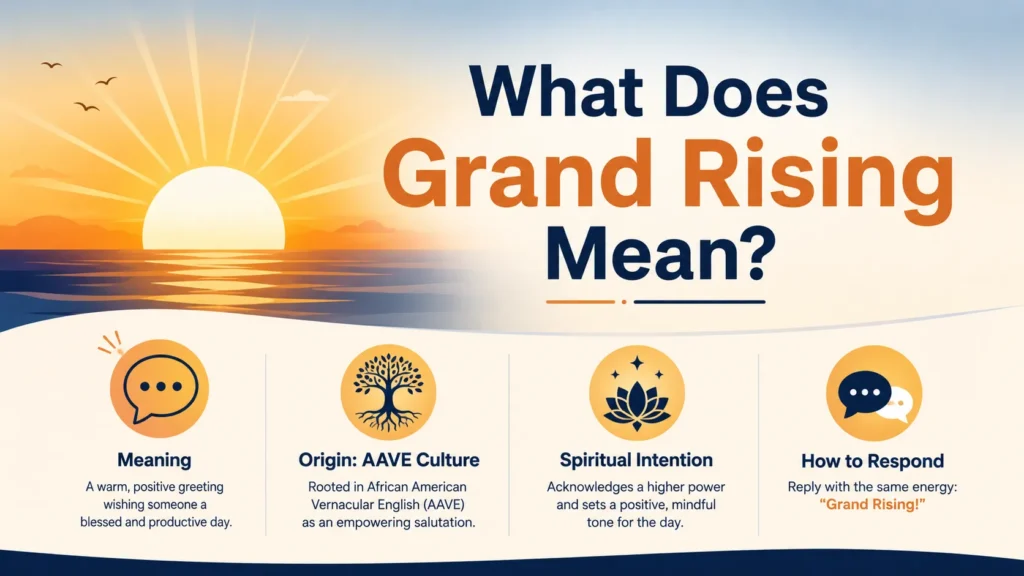 What Does Grand Rising Mean?

Meaning

A warm, positive greeting wishing someone a blessed and productive day.

Origin: AAVE Culture

Rooted in African American Vernacular English (AAVE) as an empowering salutation.

Spiritual Intention

Acknowledges a higher power and sets a positive, mindful tone for the day.

How to Respond

Reply with the same energy: "Grand Rising!"